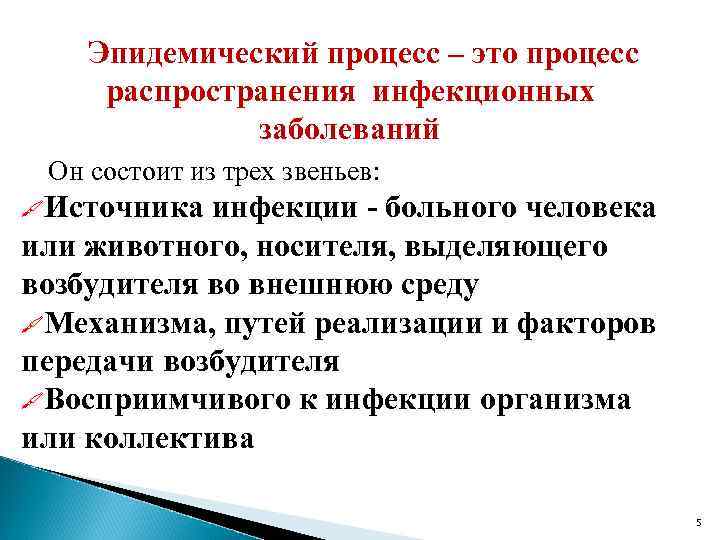 Эпидемический процесс – это процесс распространения инфекционных заболеваний

Он состоит из трех звеньев:

Источника инфекции - больного человека или животного, носителя, выделяющего возбудителя во внешнюю среду

Механизма, путей реализации и факторов передачи возбудителя

Восприимчивого к инфекции организма или коллектива

5